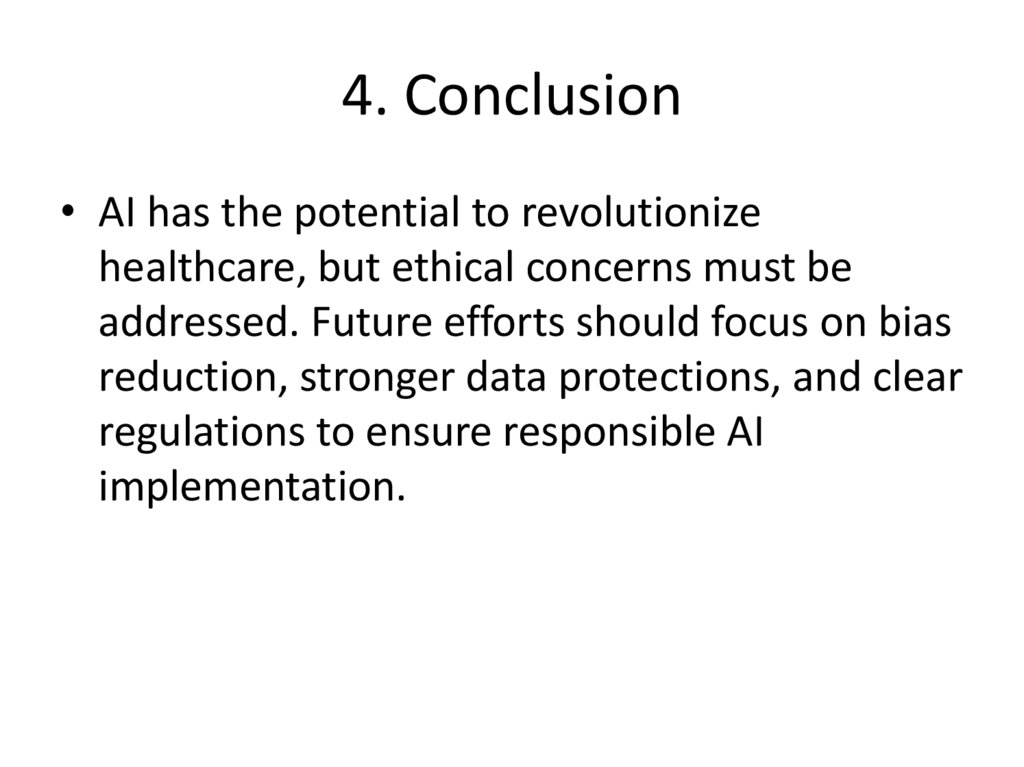 4. Conclusion

• AI has the potential to revolutionize healthcare, but ethical concerns must be addressed. Future efforts should focus on bias reduction, stronger data protections, and clear regulations to ensure responsible AI implementation.